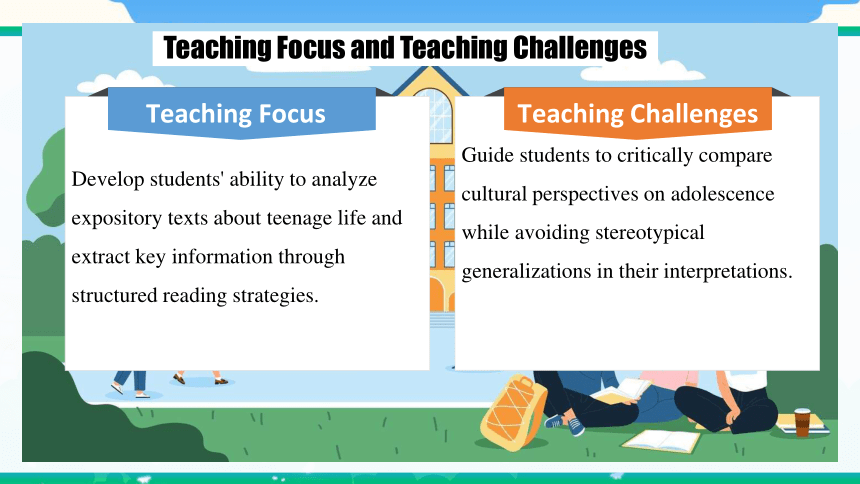 Teaching Focus and Teaching Challenges

Teaching Focus

Develop students' ability to analyze expository texts about teenage life and extract key information through structured reading strategies.

Teaching Challenges

Guide students to critically compare cultural perspectives on adolescence while avoiding stereotypical generalizations in their interpretations.